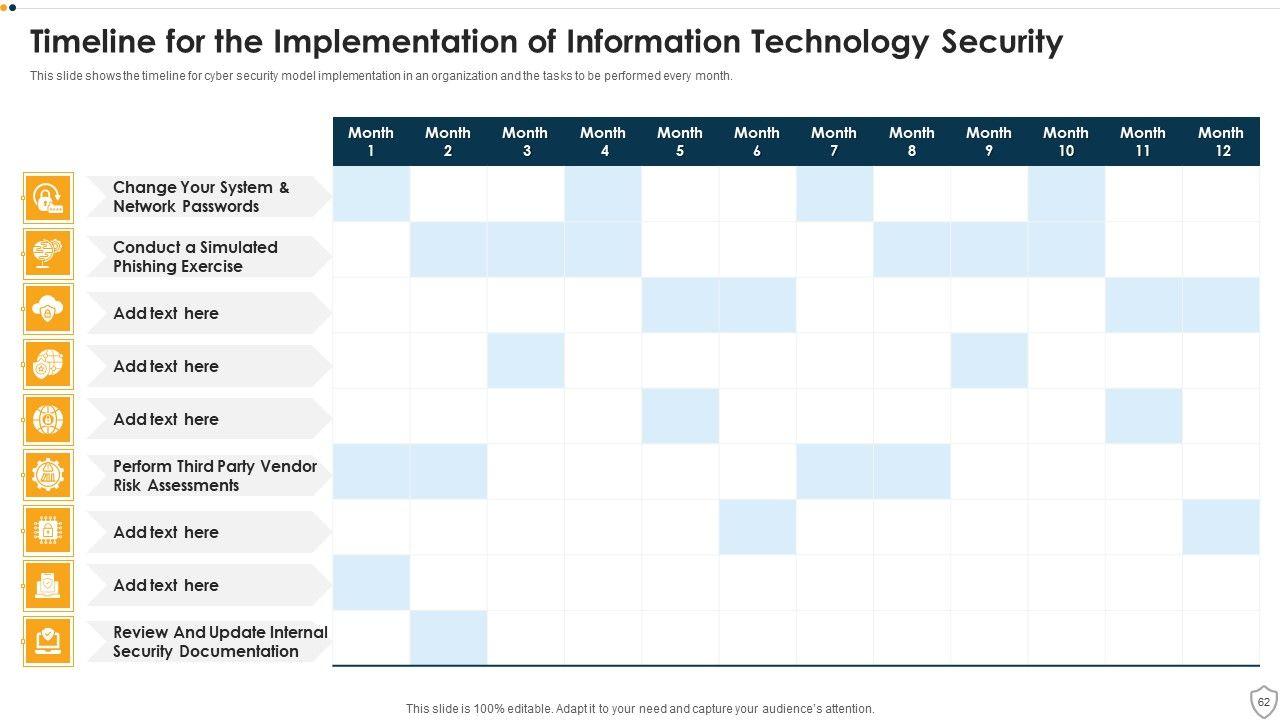 Timeline for the Implementation of Information Technology Security

This slide shows the timeline for cyber security model implementation in an organization and the tasks to be performed every month.

| | Month 1 | Month 2 | Month 3 | Month 4 | Month 5 | Month 6 | Month 7 | Month 8 | Month 9 | Month 10 | Month 11 | Month 12 |
|---|---|---|---|---|---|---|---|---|---|---|---|---|
| Change Your System & Network Passwords | | | | | | | | | | | | |
| Conduct a Simulated Phishing Exercise | | | | | | | | | | | | |
| Add text here | | | | | | | | | | | | |
| Add text here | | | | | | | | | | | | |
| Add text here | | | | | | | | | | | | |
| Perform Third Party Vendor Risk Assessments | | | | | | | | | | | | |
| Add text here | | | | | | | | | | | | |
| Add text here | | | | | | | | | | | | |
| Review And Update Internal Security Documentation | | | | | | | | | | | | |

This slide is 100% editable. Adapt it to your need and capture your audience's attention.

62